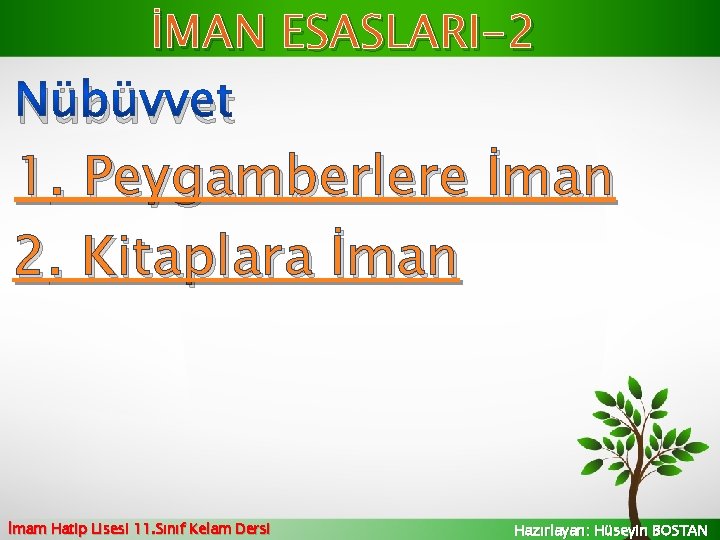 İMAN ESASLARI-2

Nübüvvet

1. Peygamberlere İman

2. Kitaplara İman

İmam Hatip Lisesi 11.Sınıf Kelam Dersi

Hazırlayan: Hüseyin BOSTAN